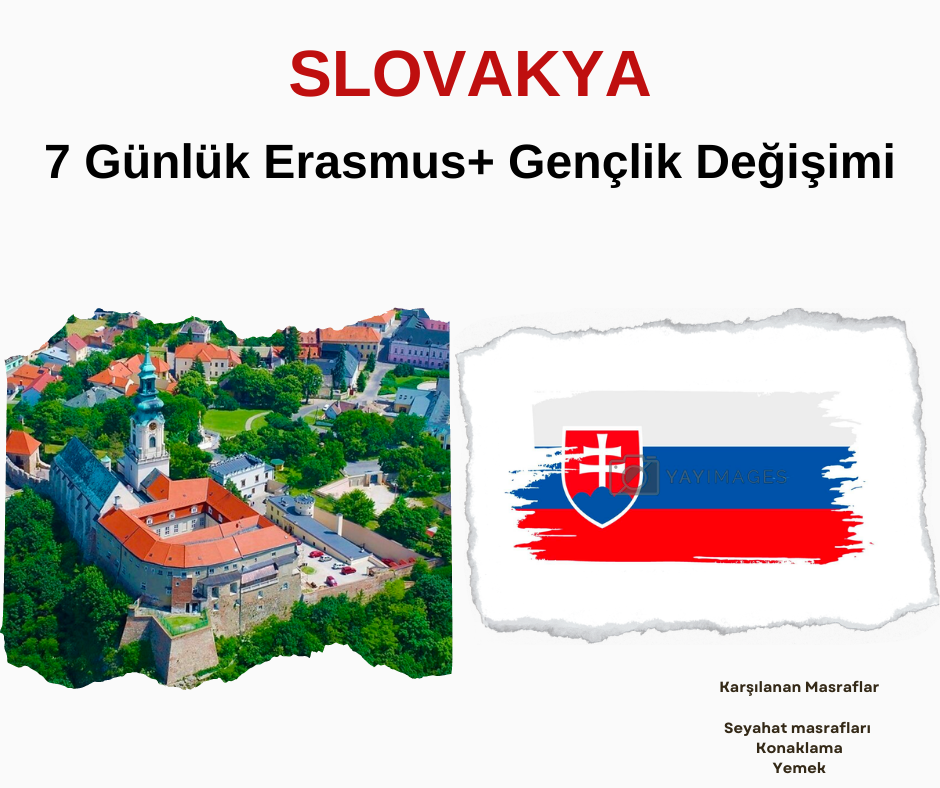 SLOVAKYA

7 Günlük Erasmus+ Gençlik Değişimi

YAYIMAGES

Karşılanan Masraflar

Seyahat masrafları
Konaklama
Yemek